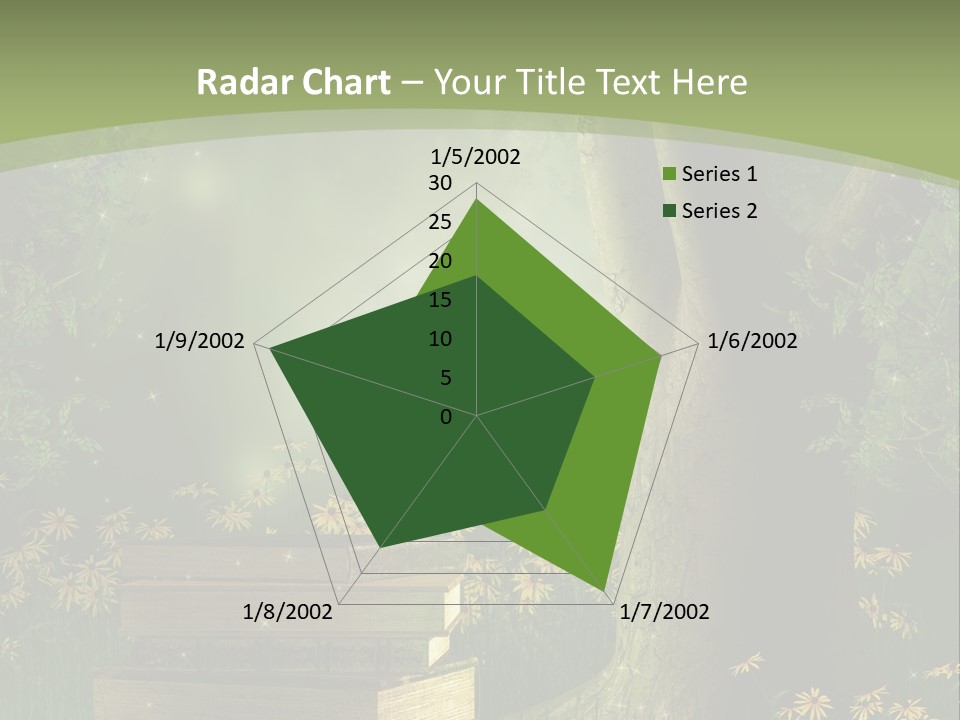 Radar Chart – Your Title Text Here

1/5/2002
30
25
20
15
10
5
0
1/6/2002
1/7/2002
1/8/2002
1/9/2002

Series 1
Series 2